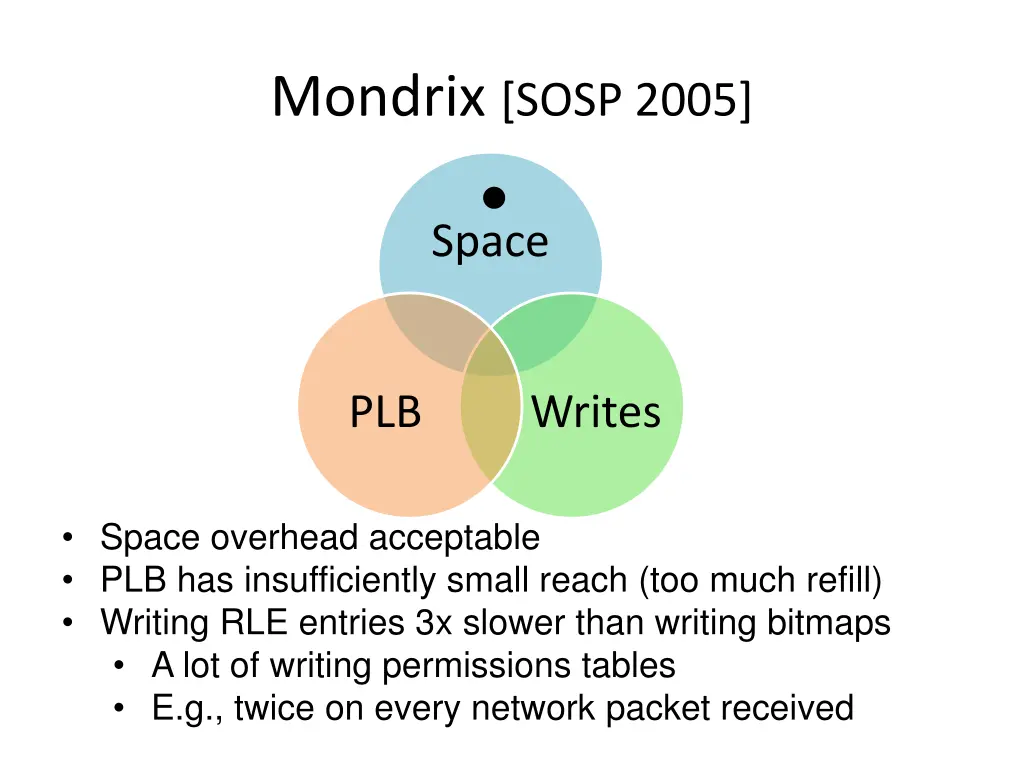 Mondrix [SOSP 2005]

Space

PLB

Writes

• Space overhead acceptable
• PLB has insufficiently small reach (too much refill)
• Writing RLE entries 3x slower than writing bitmaps
  • A lot of writing permissions tables
  • E.g., twice on every network packet received